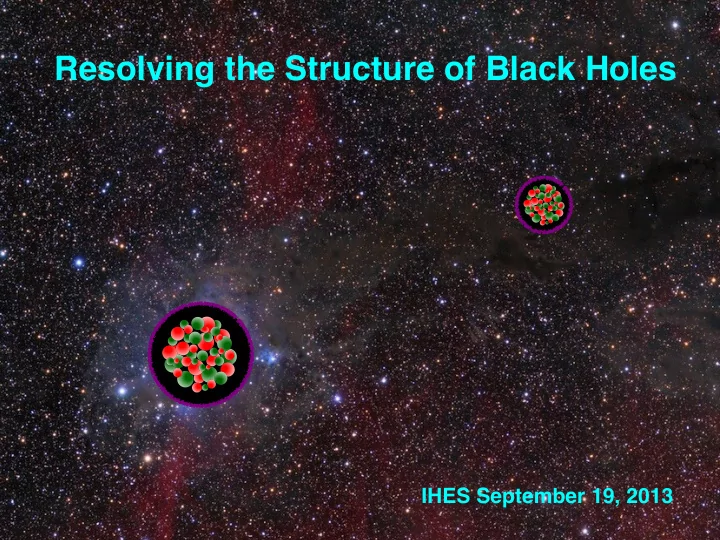 Resolving the Structure of Black Holes

IHES September 19, 2013